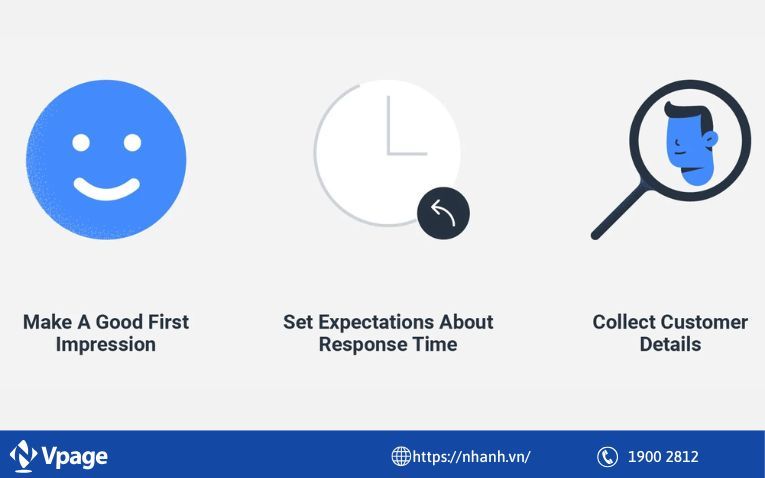 Make A Good First Impression

Set Expectations About Response Time

Collect Customer Details

Vpage

https://nhanh.vn/

1900 2812